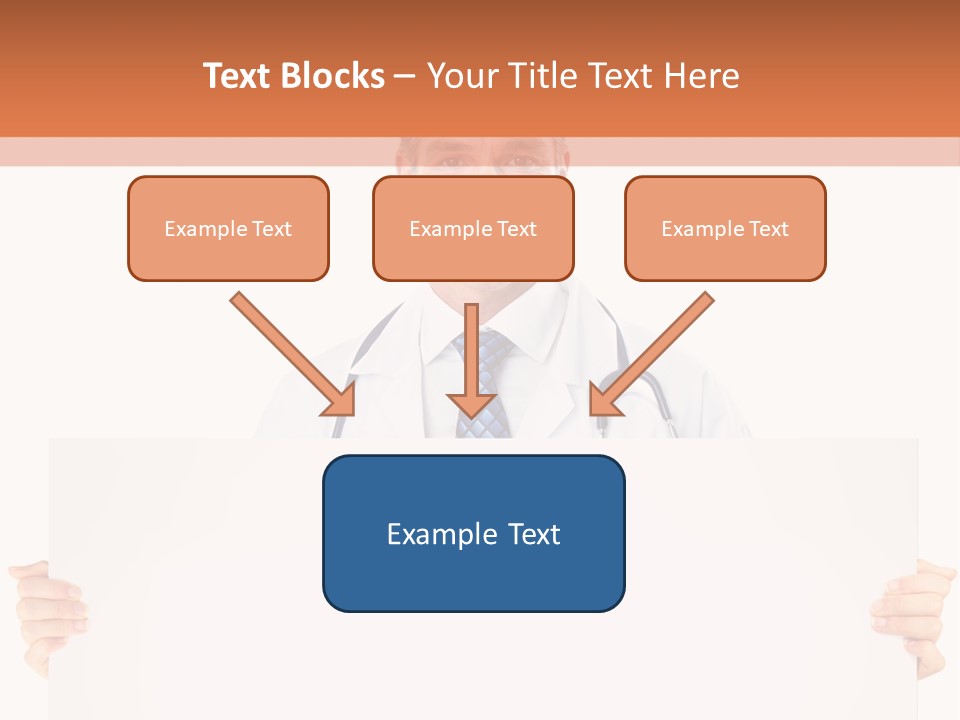 Text Blocks – Your Title Text Here

Example Text

Example Text

Example Text

Example Text